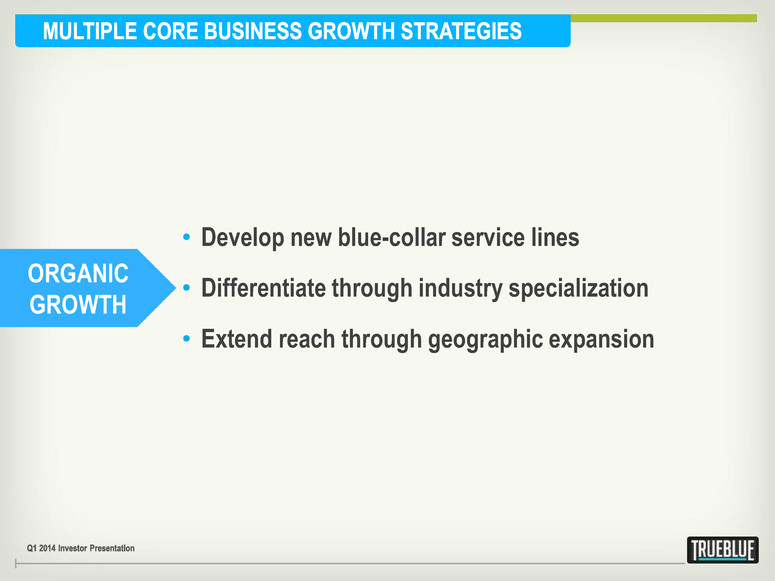 MULTIPLE CORE BUSINESS GROWTH STRATEGIES

ORGANIC GROWTH

• Develop new blue-collar service lines
• Differentiate through industry specialization
• Extend reach through geographic expansion

Q1 2014 Investor Presentation

TRUEBLUE